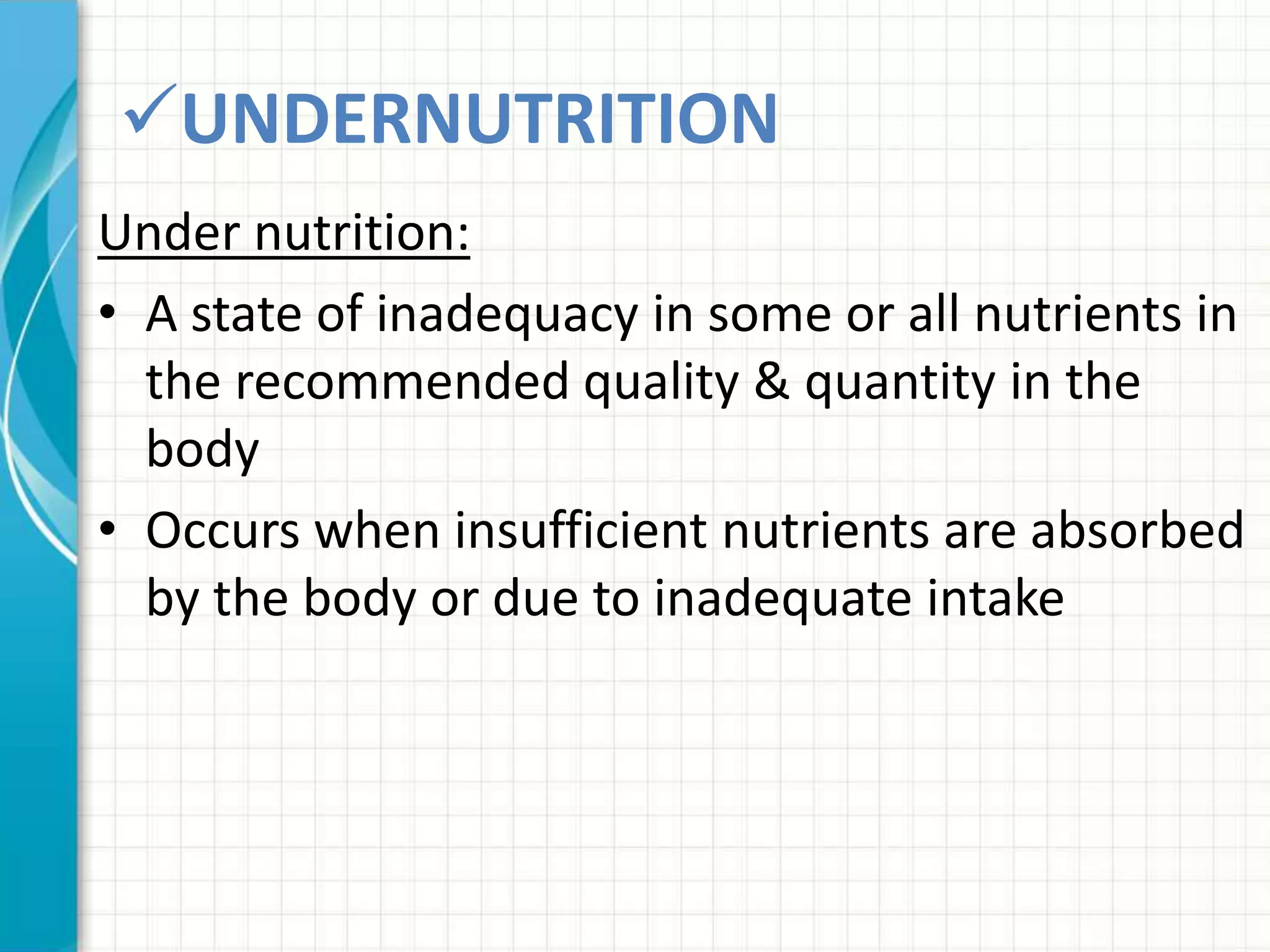 ✓UNDERNUTRITION

Under nutrition:

• A state of inadequacy in some or all nutrients in the recommended quality & quantity in the body

• Occurs when insufficient nutrients are absorbed by the body or due to inadequate intake